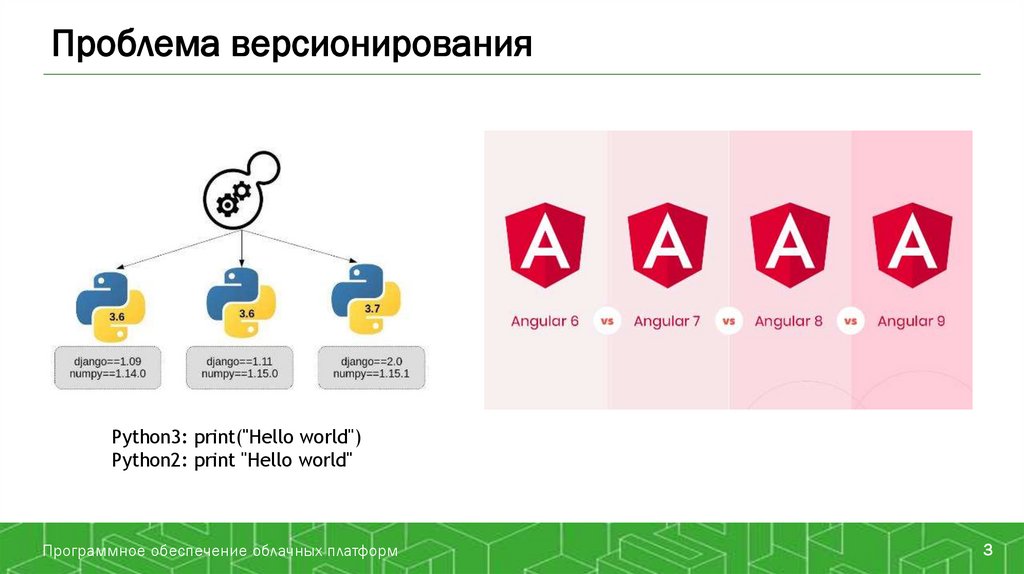 Проблема версионирования

3.6

django==1.09
numpy==1.14.0

3.6

django==1.11
numpy==1.15.0

3.7

django==2.0
numpy==1.15.1

A Angular 6 vs A Angular 7 vs A Angular 8 vs A Angular 9

Python3: print("Hello world")
Python2: print "Hello world"

Программное обеспечение облачных платформ

3